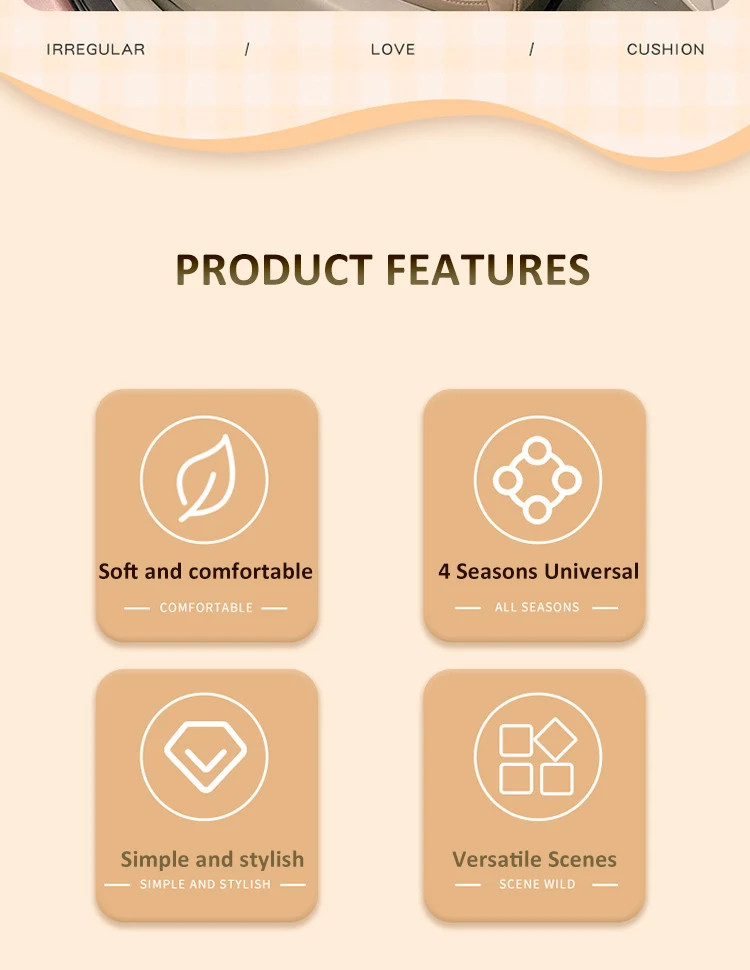 IRREGULAR / LOVE / CUSHION

PRODUCT FEATURES

Soft and comfortable
COMFORTABLE

4 Seasons Universal
ALL SEASONS

Simple and stylish
SIMPLE AND STYLISH

Versatile Scenes
SCENE WILD